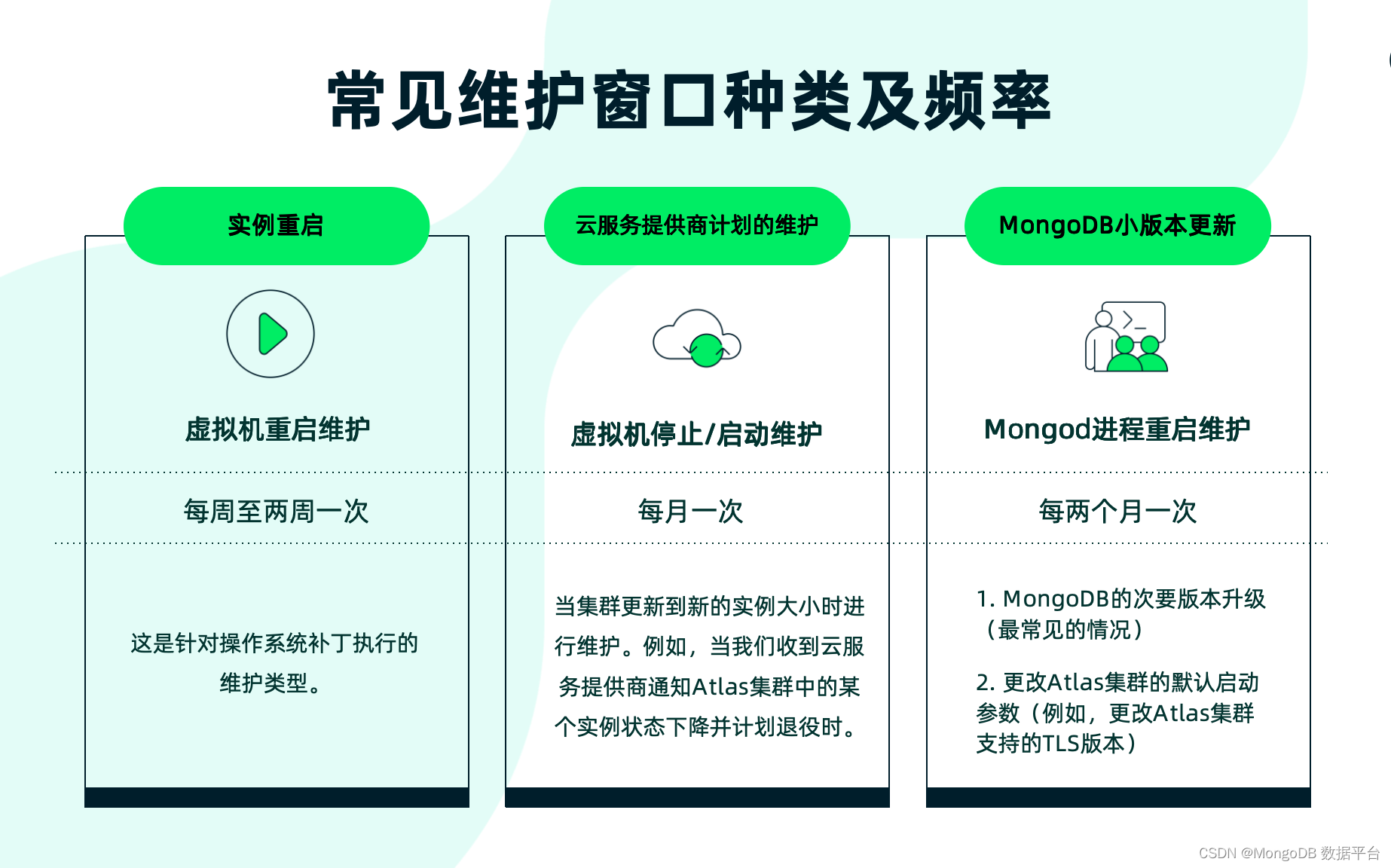 常见维护窗口种类及频率

实例重启

虚拟机重启维护

每周至两周一次

这是针对操作系统补丁执行的维护类型。

云服务提供商计划的维护

虚拟机停止/启动维护

每月一次

当集群更新到新的实例大小时进行维护。例如，当我们收到云服务提供商通知Atlas集群中的某个实例状态下降并计划退役时。

MongoDB小版本更新

Mongod进程重启维护

每两个月一次

1. MongoDB的次要版本升级（最常见的情况）

2. 更改Atlas集群的默认启动参数（例如，更改Atlas集群支持的TLS版本）

CSDN @MongoDB 数据平台